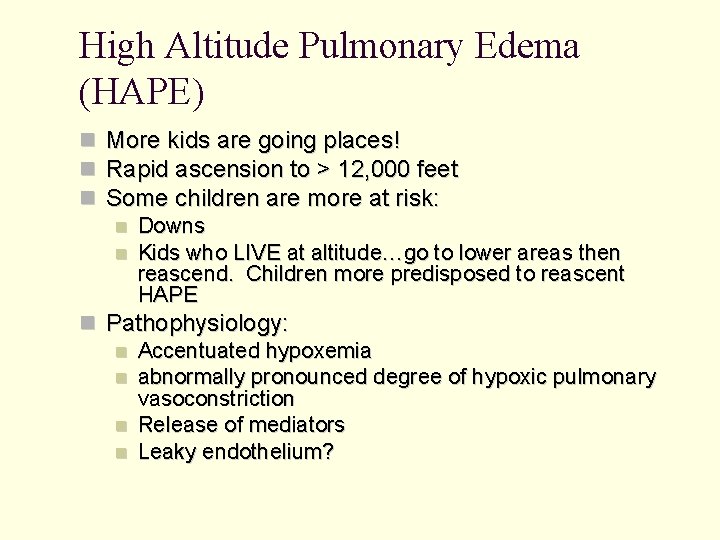 High Altitude Pulmonary Edema (HAPE)

- More kids are going places!
- Rapid ascension to > 12,000 feet
- Some children are more at risk:
  - Downs
  - Kids who LIVE at altitude…go to lower areas then reascend. Children more predisposed to reascent HAPE
- Pathophysiology:
  - Accentuated hypoxemia
  - abnormally pronounced degree of hypoxic pulmonary vasoconstriction
  - Release of mediators
  - Leaky endothelium?